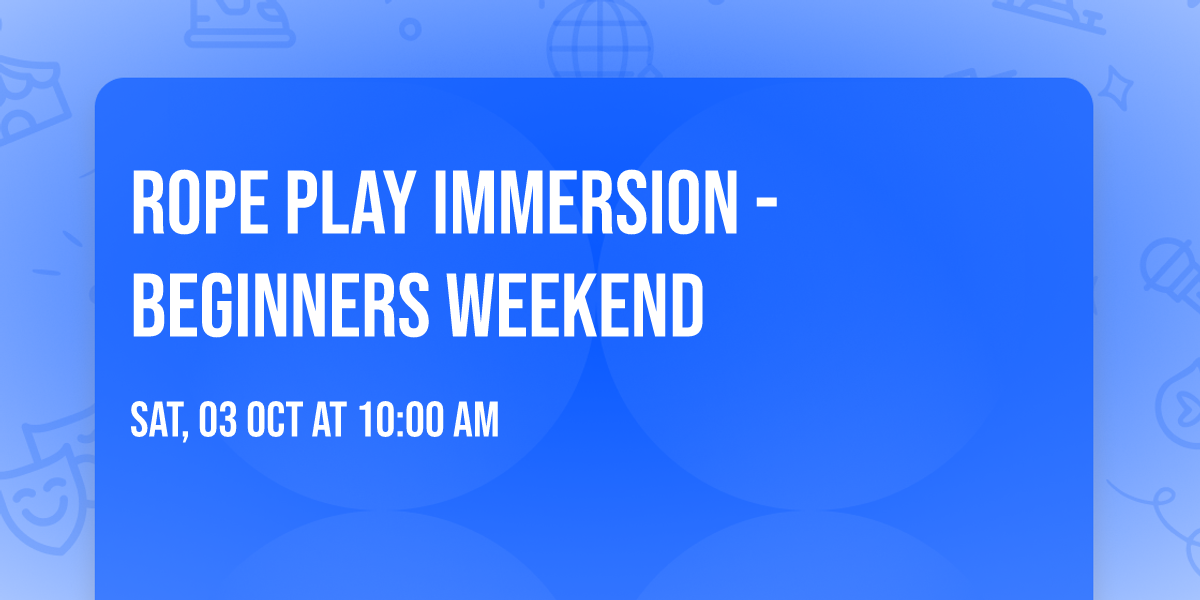 ROPE PLAY IMMERSION - BEGINNERS WEEKEND

SAT, 03 OCT AT 10:00 AM